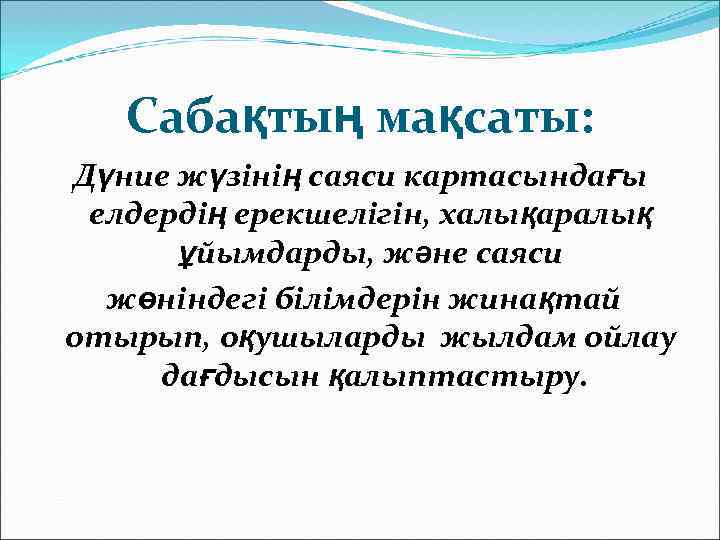 Сабақтың мақсаты:

Дүние жүзінің саяси картасындағы елдердің ерекшелігін, халықаралық ұйымдарды, және саяси

жөніндегі білімдерін жинақтай отырып, оқушыларды жылдам ойлау дағдысын қалыптастыру.